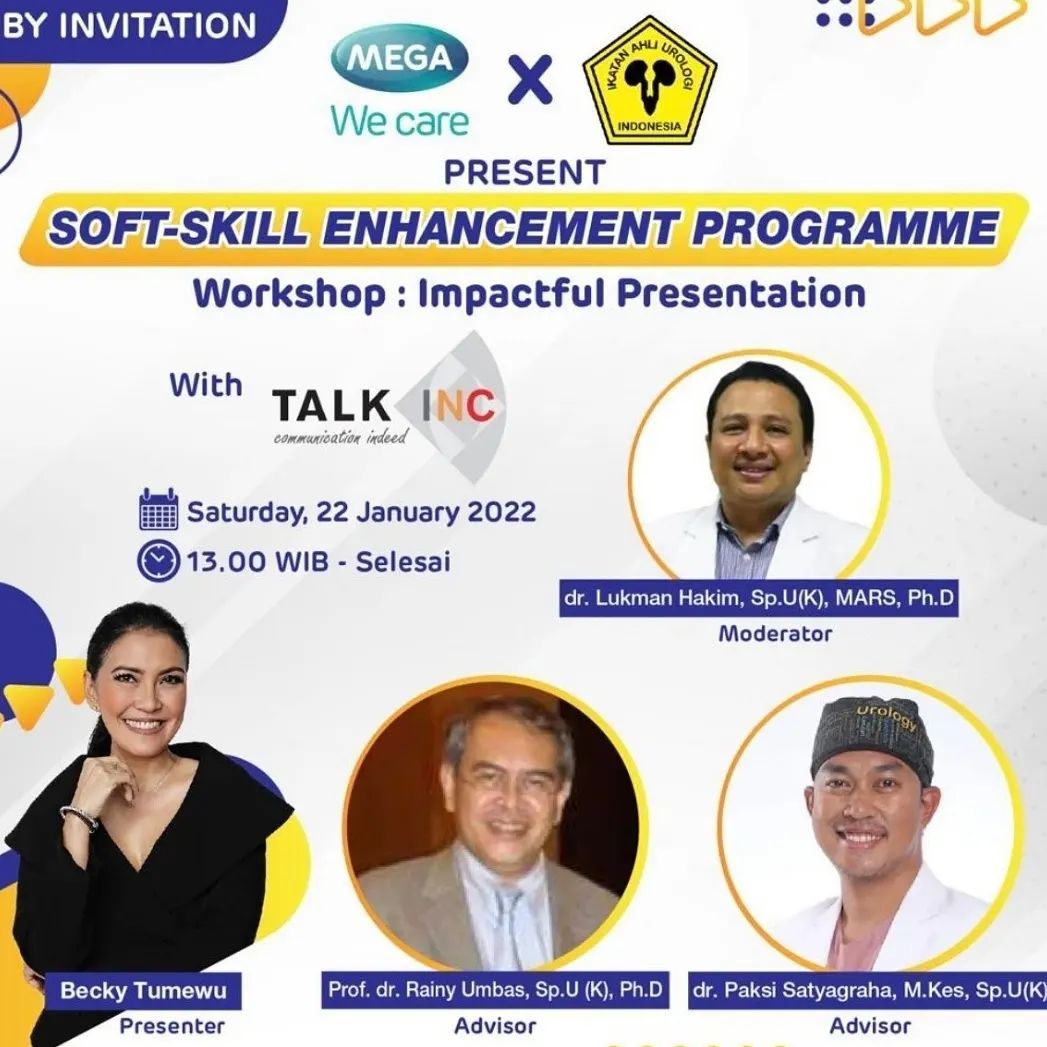 BY INVITATION

MEGA
We care

X

IKATAN AHLI UROLOGI
INDONESIA

PRESENT

SOFT-SKILL ENHANCEMENT PROGRAMME

Workshop : Impactful Presentation

With TALK INC
communication indeed

Saturday, 22 January 2022

13.00 WIB - Selesai

dr. Lukman Hakim, Sp.U(K), MARS, Ph.D
Moderator

Urology

Becky Tumewu
Presenter

Prof. dr. Rainy Umbas, Sp.U (K), Ph.D
Advisor

dr. Paksi Satyagraha, M.Kes, Sp.U(K)
Advisor